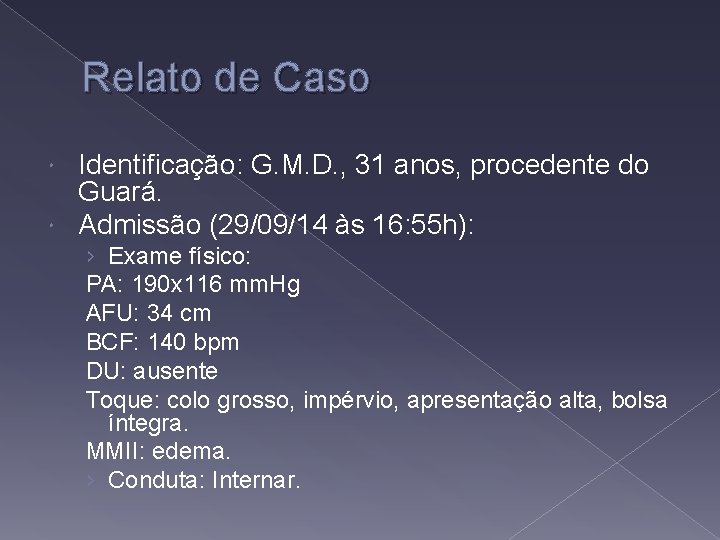 Relato de Caso

Identificação: G.M.D., 31 anos, procedente do Guará.

Admissão (29/09/14 às 16:55h):

› Exame físico:

PA: 190x116 mmHg

AFU: 34 cm

BCF: 140 bpm

DU: ausente

Toque: colo grosso, impérvio, apresentação alta, bolsa íntegra.

MMII: edema.

› Conduta: Internar.